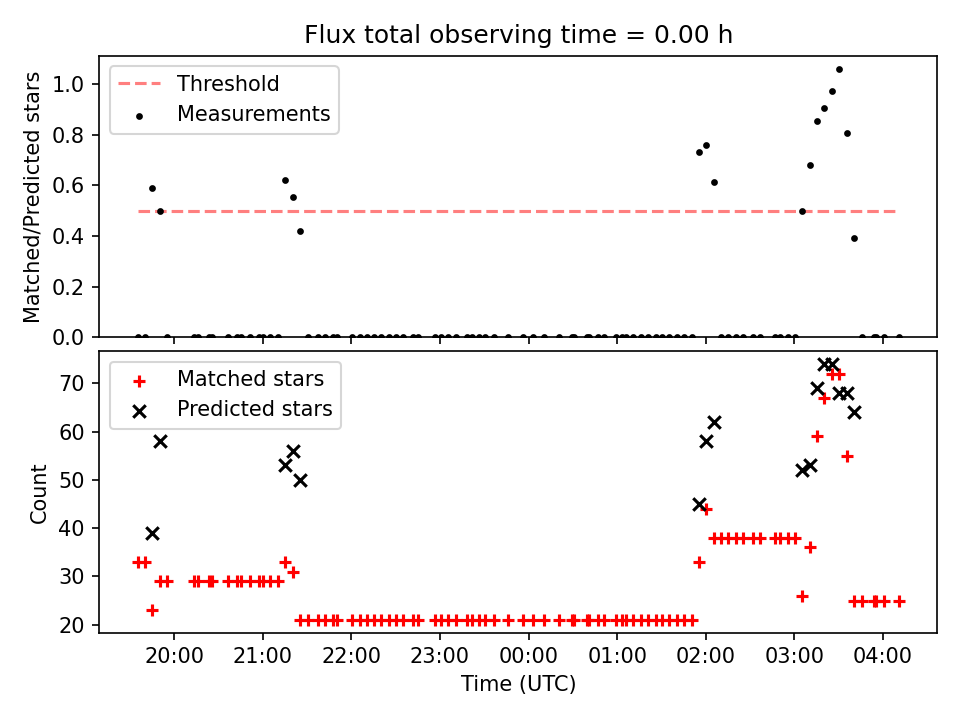 Flux total observing time = 0.00 h

Threshold
Measurements

Matched/Predicted stars

1.0
0.8
0.6
0.4
0.2
0.0

Matched stars
Predicted stars

Count

70
60
50
40
30
20

20:00 21:00 22:00 23:00 00:00 01:00 02:00 03:00 04:00

Time (UTC)